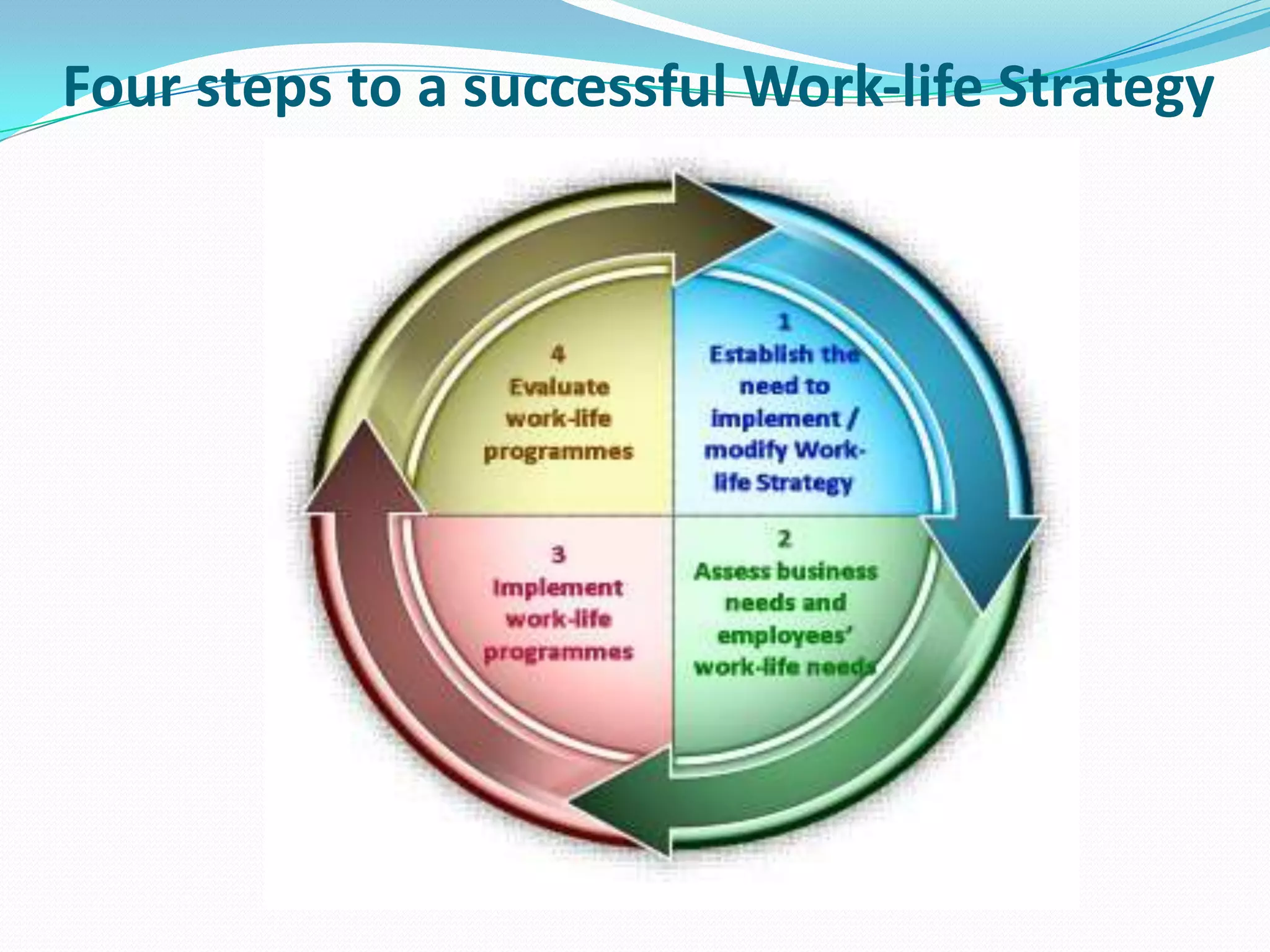 Four steps to a successful Work-life Strategy

1
Establish the need to implement / modify Work-life Strategy

2
Assess business needs and employees' work-life needs

3
Implement work-life programmes

4
Evaluate work-life programmes